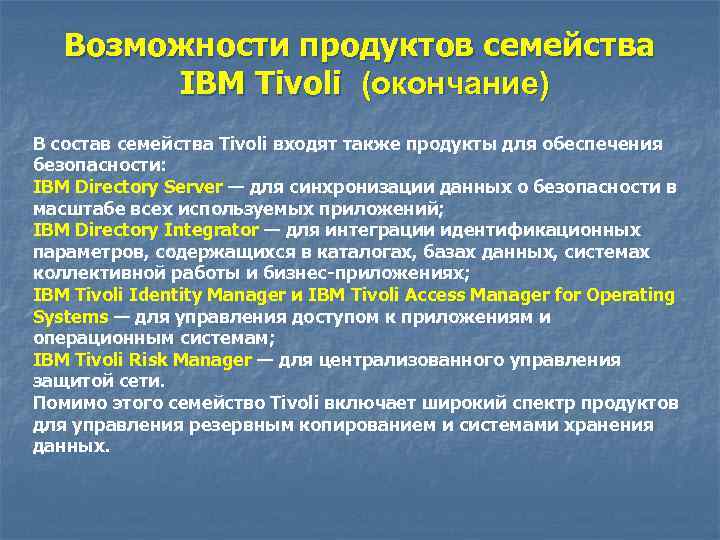 Возможности продуктов семейства IBM Tivoli (окончание)

В состав семейства Tivoli входят также продукты для обеспечения безопасности:
IBM Directory Server — для синхронизации данных о безопасности в масштабе всех используемых приложений;
IBM Directory Integrator — для интеграции идентификационных параметров, содержащихся в каталогах, базах данных, системах коллективной работы и бизнес-приложениях;
IBM Tivoli Identity Manager и IBM Tivoli Access Manager for Operating Systems — для управления доступом к приложениям и операционным системам;
IBM Tivoli Risk Manager — для централизованного управления защитой сети.
Помимо этого семейство Tivoli включает широкий спектр продуктов для управления резервным копированием и системами хранения данных.